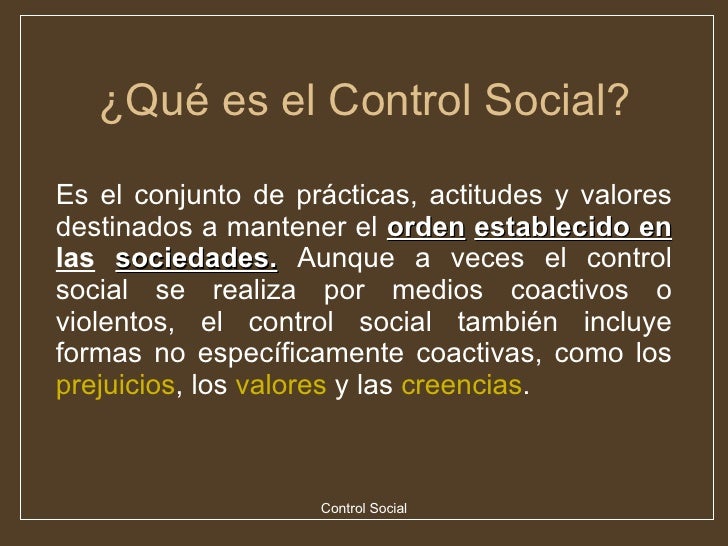 ¿Qué es el Control Social?

Es el conjunto de prácticas, actitudes y valores destinados a mantener el orden establecido en las sociedades. Aunque a veces el control social se realiza por medios coactivos o violentos, el control social también incluye formas no específicamente coactivas, como los prejuicios, los valores y las creencias.

Control Social